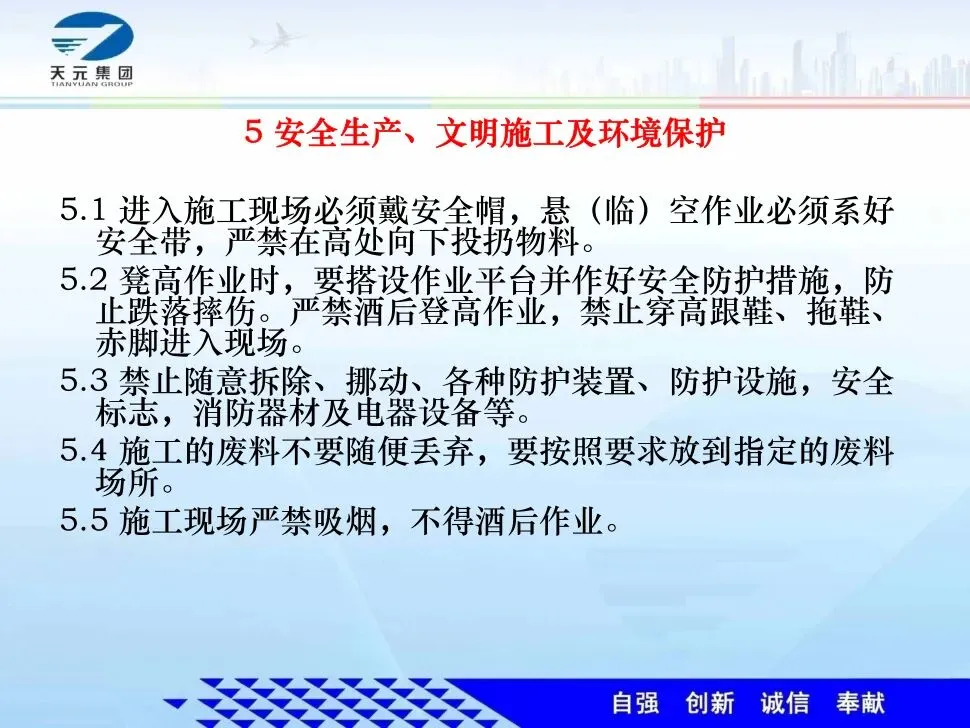 天元集团
TIANYUAN GROUP

5 安全生产、文明施工及环境保护

5.1 进入施工现场必须戴安全帽，悬（临）空作业必须系好安全带，严禁在高处向下投扔物料。

5.2 凳高作业时，要搭设作业平台并作好安全防护措施，防止跌落摔伤。严禁酒后登高作业，禁止穿高跟鞋、拖鞋、赤脚进入现场。

5.3 禁止随意拆除、挪动、各种防护装置、防护设施，安全标志，消防器材及电器设备等。

5.4 施工的废料不要随便丢弃，要按照要求放到指定的废料场所。

5.5 施工现场严禁吸烟，不得酒后作业。

自强 创新 诚信 奉献